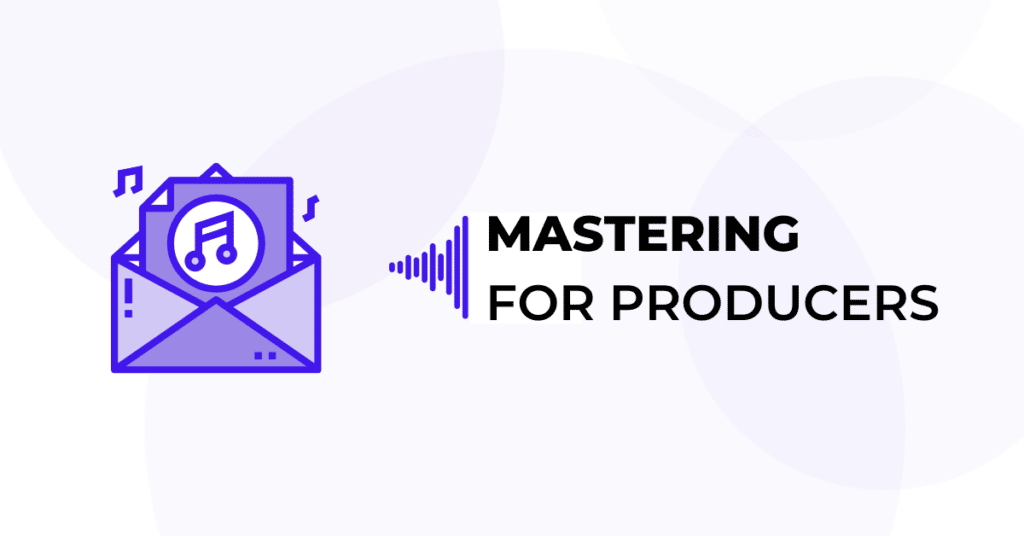 MASTERING
FOR PRODUCERS